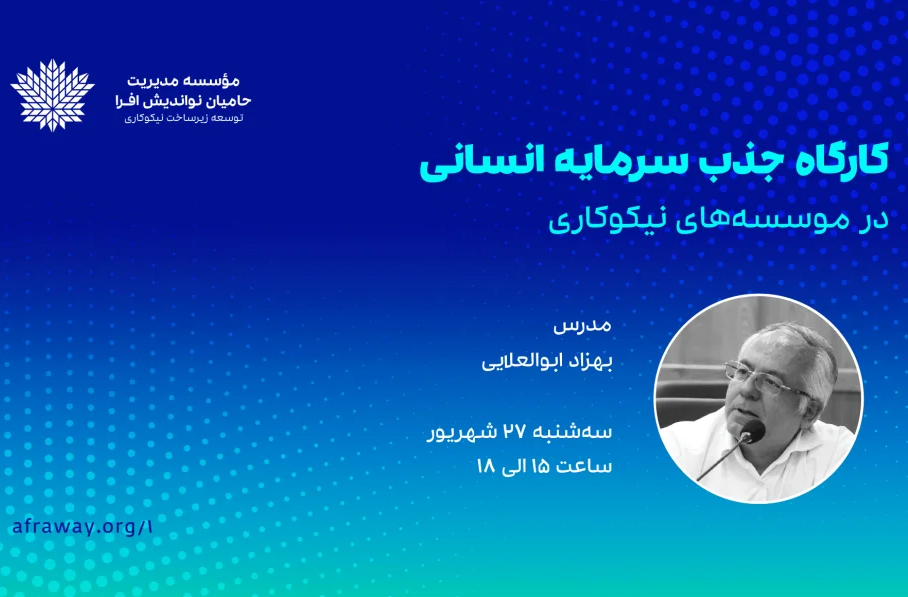 مؤسسه مدیریت
حامیان نواندیش افرا
توسعه زیرساخت نیکوکاری

کارگاه جذب سرمایه انسانی
در موسسه‌های نیکوکاری

مدرس
بهزاد ابوالعلایی

سه‌شنبه ۲۷ شهریور
ساعت ۱۵ الی ۱۸

afraway.org/۱